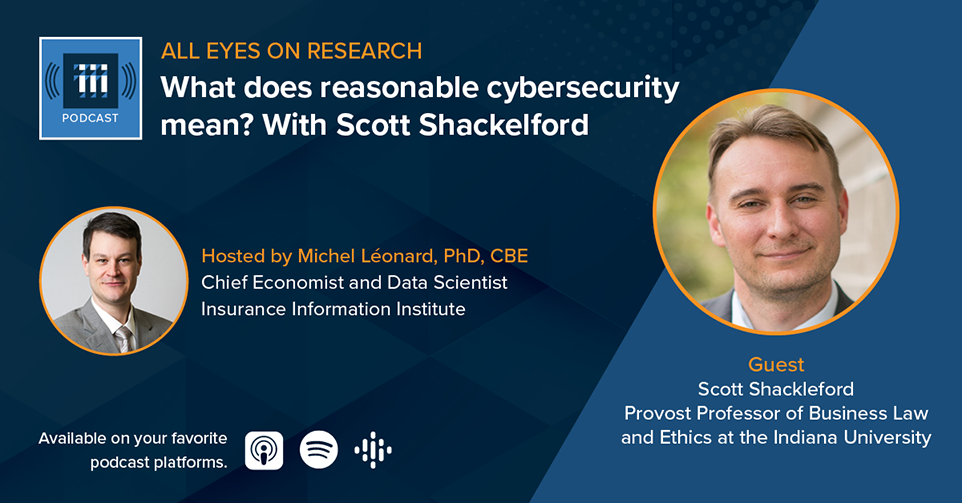 iii
PODCAST

ALL EYES ON RESEARCH

What does reasonable cybersecurity mean? With Scott Shackelford

Hosted by Michel Léonard, PhD, CBE
Chief Economist and Data Scientist
Insurance Information Institute

Guest
Scott Shackleford
Provost Professor of Business Law and Ethics at the Indiana University

Available on your favorite podcast platforms.